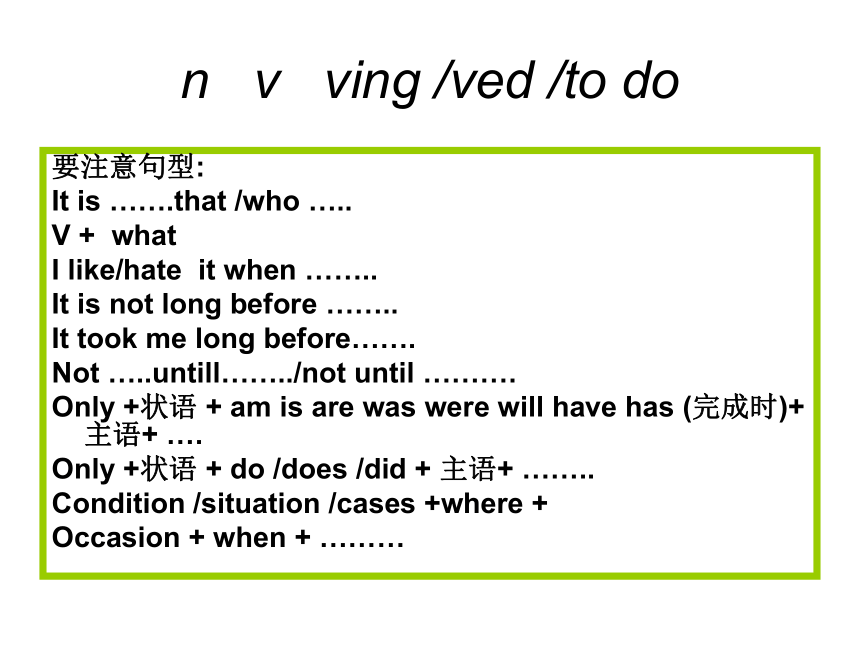 n v ving /ved /to do

要注意句型:
It is …….that /who …..
V + what
I like/hate it when ……..
It is not long before ……..
It took me long before…….
Not …..untill……../not until ……….
Only +状语 + am is are was were will have has (完成时)+ 主语+ ….
Only +状语 + do /does /did + 主语+ ……..
Condition /situation /cases +where +
Occasion + when + ………